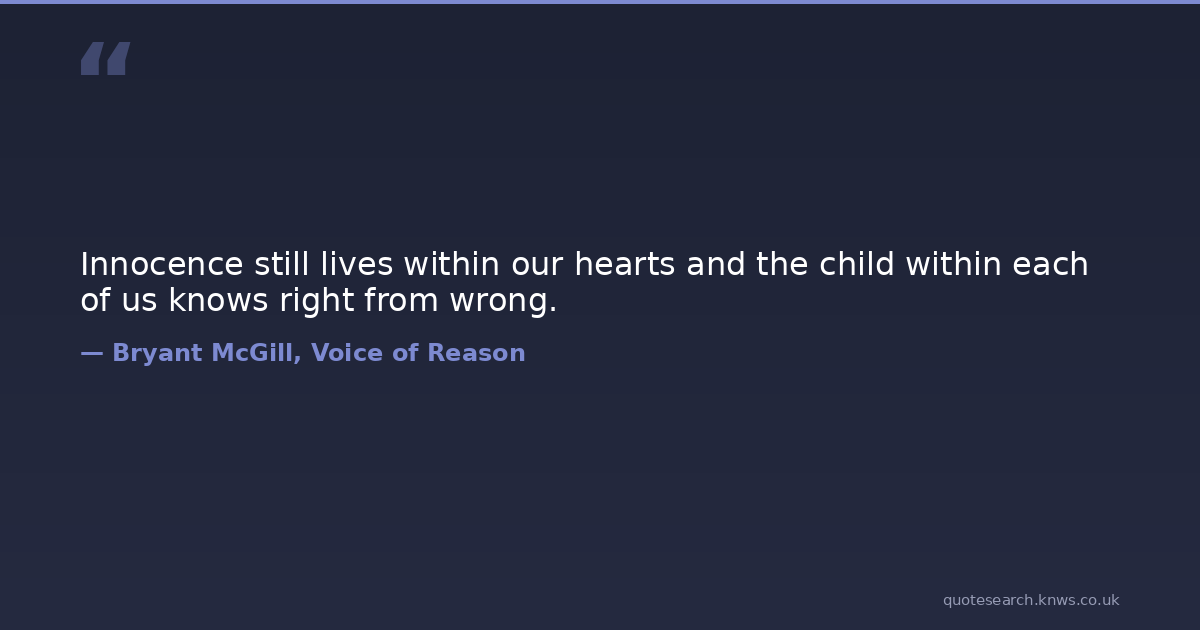 "

Innocence still lives within our hearts and the child within each of us knows right from wrong.

— Bryant McGill, Voice of Reason

quotesearch.knws.co.uk